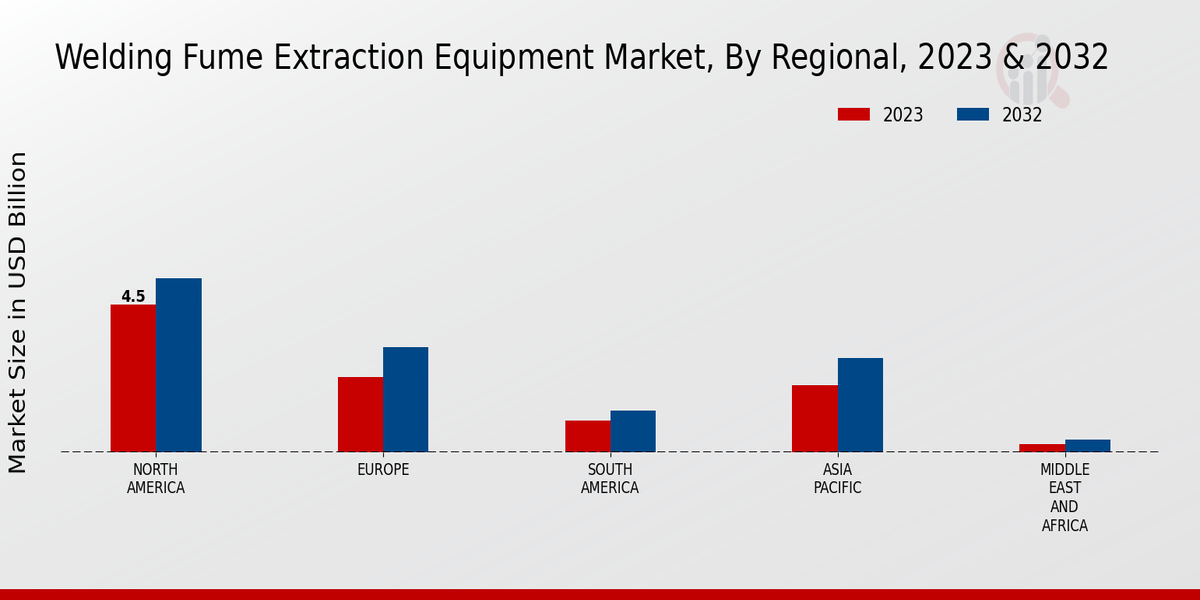 Welding Fume Extraction Equipment Market, By Regional, 2023 & 2032

2023
2032

Market Size in USD Billion

4.5

NORTH AMERICA
EUROPE
SOUTH AMERICA
ASIA PACIFIC
MIDDLE EAST AND AFRICA